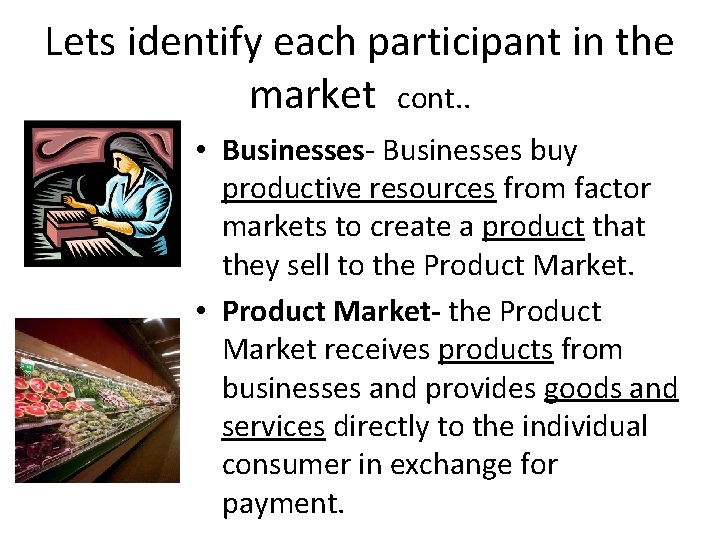 Lets identify each participant in the market cont..

• Businesses- Businesses buy productive resources from factor markets to create a product that they sell to the Product Market.

• Product Market- the Product Market receives products from businesses and provides goods and services directly to the individual consumer in exchange for payment.